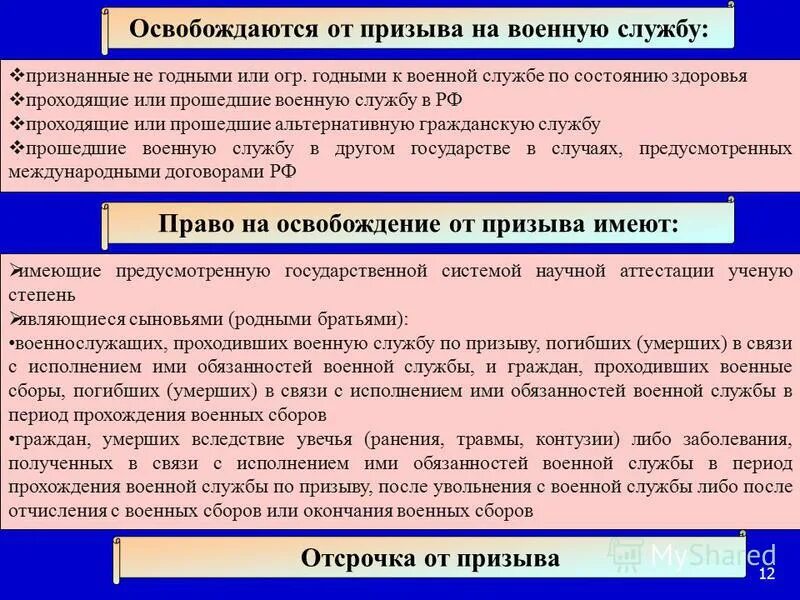 Освобождаются от призыва на военную службу:

❖признанные не годными или огр. годными к военной службе по состоянию здоровья
❖проходящие или прошедшие военную службу в РФ
❖проходящие или прошедшие альтернативную гражданскую службу
❖прошедшие военную службу в другом государстве в случаях, предусмотренных международными договорами РФ

Право на освобождение от призыва имеют:

➢имеющие предусмотренную государственной системой научной аттестации ученую степень
➢являющиеся сыновьями (родными братьями):
•военнослужащих, проходивших военную службу по призыву, погибших (умерших) в связи с исполнением ими обязанностей военной службы, и граждан, проходивших военные сборы, погибших (умерших) в связи с исполнением ими обязанностей военной службы в период прохождения военных сборов
•граждан, умерших вследствие увечья (ранения, травмы, контузии) либо заболевания, полученных в связи с исполнением ими обязанностей военной службы в период прохождения военной службы по призыву, после увольнения с военной службы либо после отчисления с военных сборов или окончания военных сборов

Отсрочка от призыва

MyShared

12